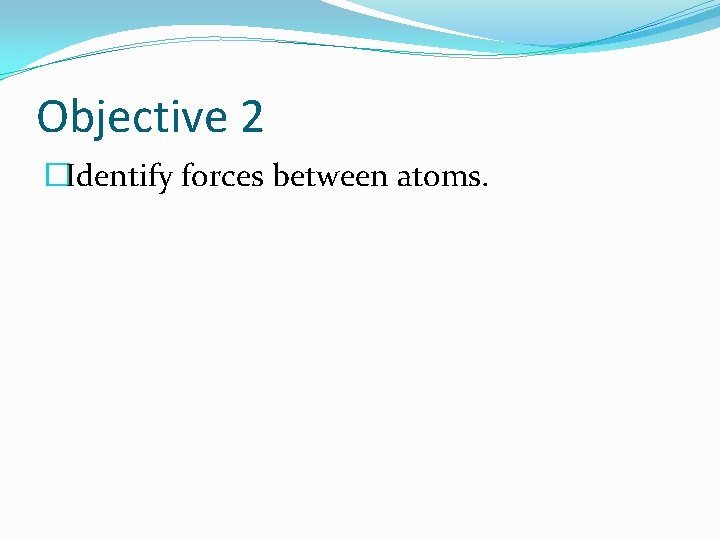 Objective 2

Identify forces between atoms.